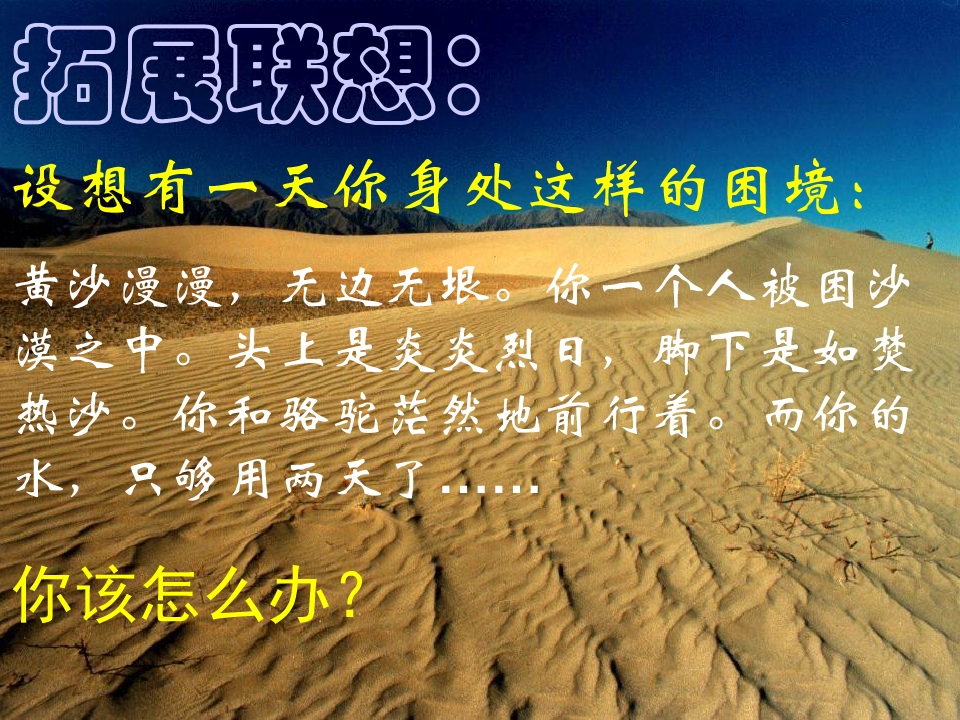 拓展联想：

设想有一天你身处这样的困境：

黄沙漫漫，无边无垠。你一个人被困沙漠之中。头上是炎炎烈日，脚下是如焚热沙。你和骆驼茫然地前行着。而你的水，只够用两天了……

你该怎么办？